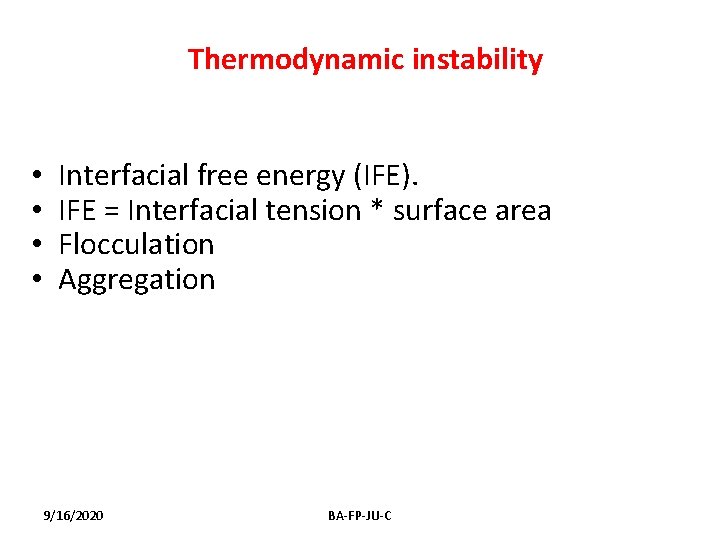 Thermodynamic instability

• Interfacial free energy (IFE).
• IFE = Interfacial tension * surface area
• Flocculation
• Aggregation

9/16/2020

BA-FP-JU-C